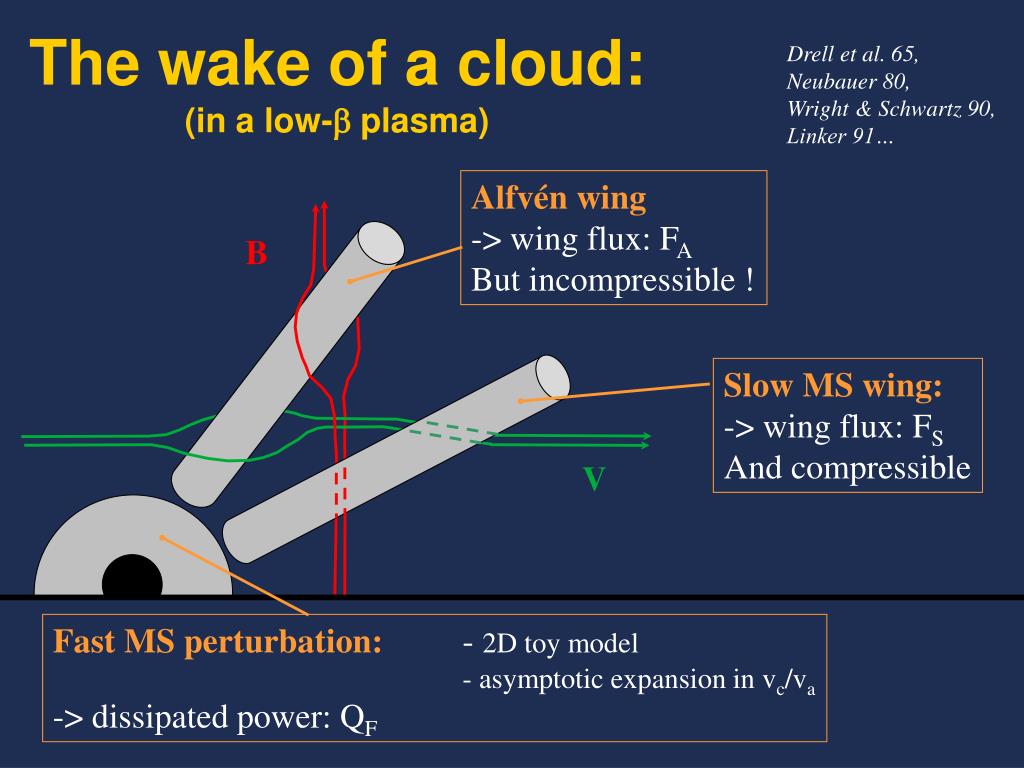 The wake of a cloud:
(in a low-$\beta$ plasma)

Drell et al. 65,
Neubauer 80,
Wright & Schwartz 90,
Linker 91…

Alfvén wing
-> wing flux: $F_A$
But incompressible !

B

Slow MS wing:
-> wing flux: $F_S$
And compressible

V

Fast MS perturbation:
- 2D toy model
- asymptotic expansion in $v_c/v_a$
-> dissipated power: $Q_F$